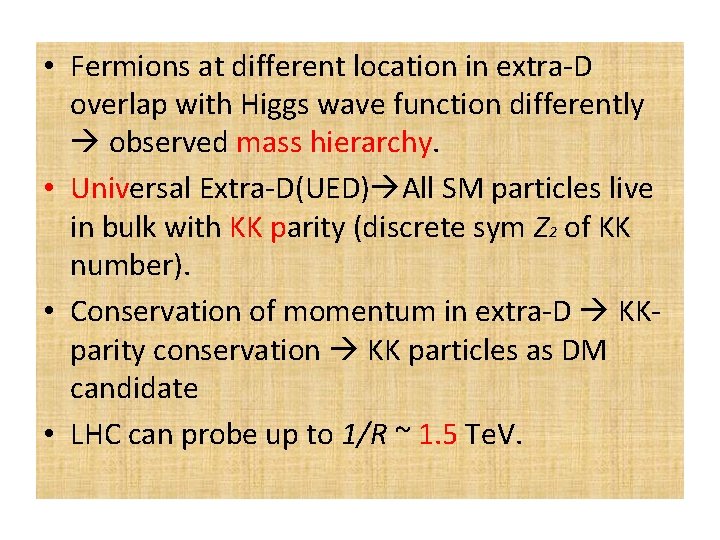 • Fermions at different location in extra-D overlap with Higgs wave function differently → observed mass hierarchy.

• Universal Extra-D(UED)→All SM particles live in bulk with KK parity (discrete sym $Z_2$ of KK number).

• Conservation of momentum in extra-D → KK-parity conservation → KK particles as DM candidate

• LHC can probe up to $1/R$ ~ 1.5 TeV.